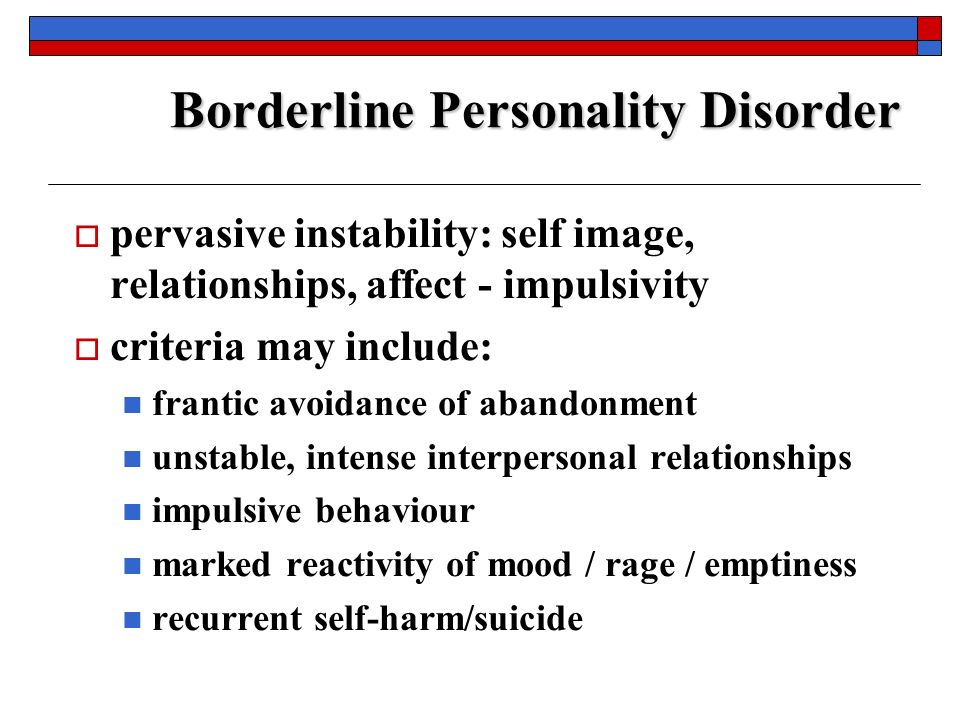 Borderline Personality Disorder

pervasive instability: self image, relationships, affect - impulsivity

criteria may include:

frantic avoidance of abandonment

unstable, intense interpersonal relationships

impulsive behaviour

marked reactivity of mood / rage / emptiness

recurrent self-harm/suicide